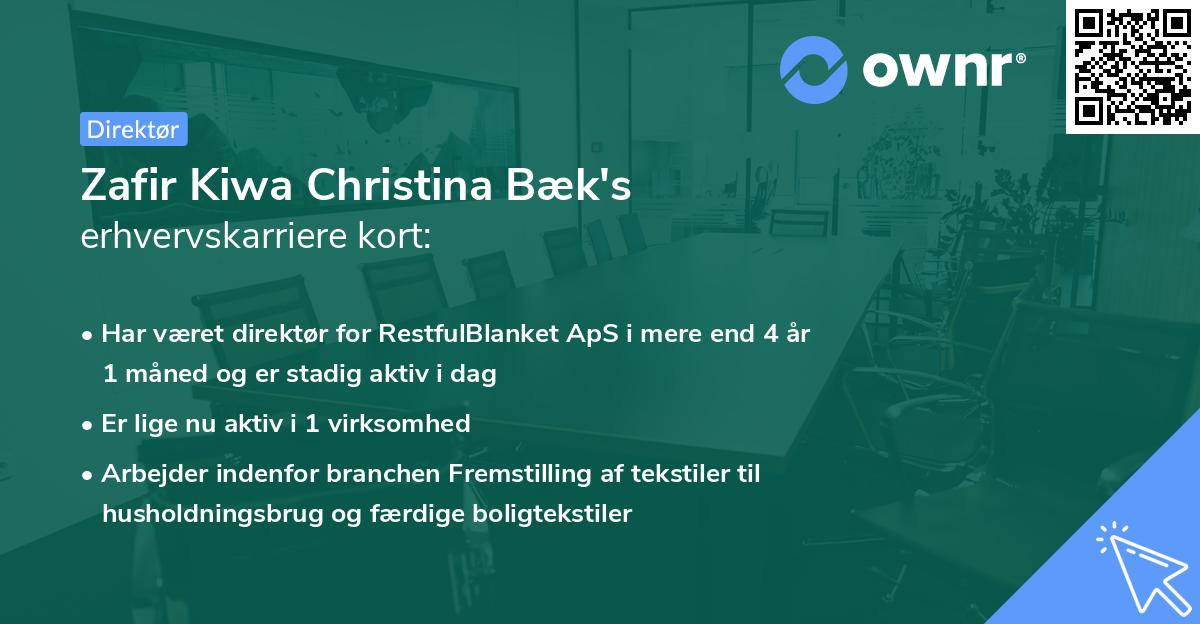 ownr®

Direktør

Zafir Kiwa Christina Bæk's
erhvervskarriere kort:

• Har været direktør for RestfulBlanket ApS i mere end 4 år 1 måned og er stadig aktiv i dag

• Er lige nu aktiv i 1 virksomhed

• Arbejder indenfor branchen Fremstilling af tekstiler til husholdningsbrug og færdige boligtekstiler